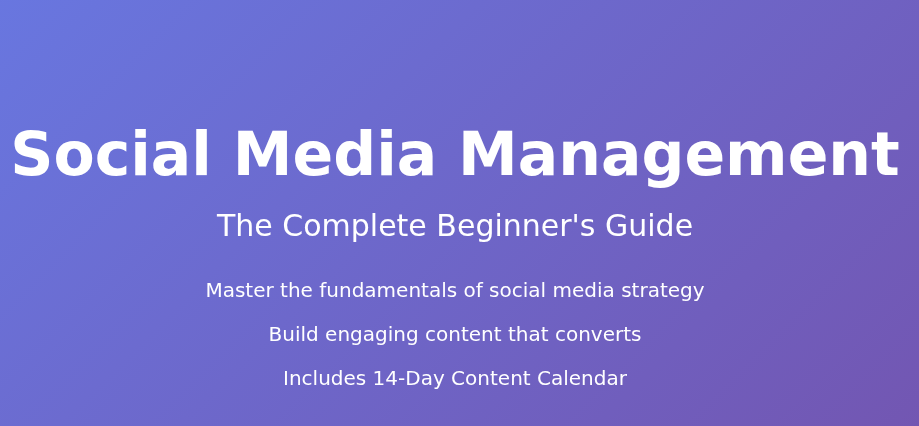 Social Media Management

The Complete Beginner's Guide

Master the fundamentals of social media strategy

Build engaging content that converts

Includes 14-Day Content Calendar